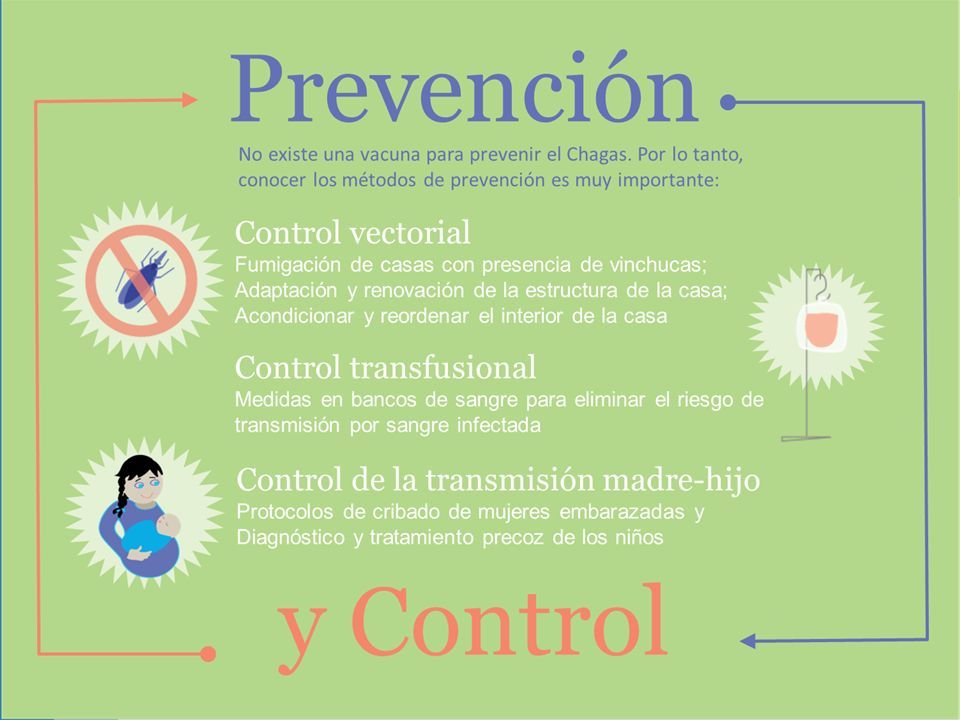 Prevención

No existe una vacuna para prevenir el Chagas. Por lo tanto, conocer los métodos de prevención es muy importante:

Control vectorial
Fumigación de casas con presencia de vinchucas;
Adaptación y renovación de la estructura de la casa;
Acondicionar y reordenar el interior de la casa

Control transfusional
Medidas en bancos de sangre para eliminar el riesgo de transmisión por sangre infectada

Control de la transmisión madre-hijo
Protocolos de cribado de mujeres embarazadas y
Diagnóstico y tratamiento precoz de los niños

y Control